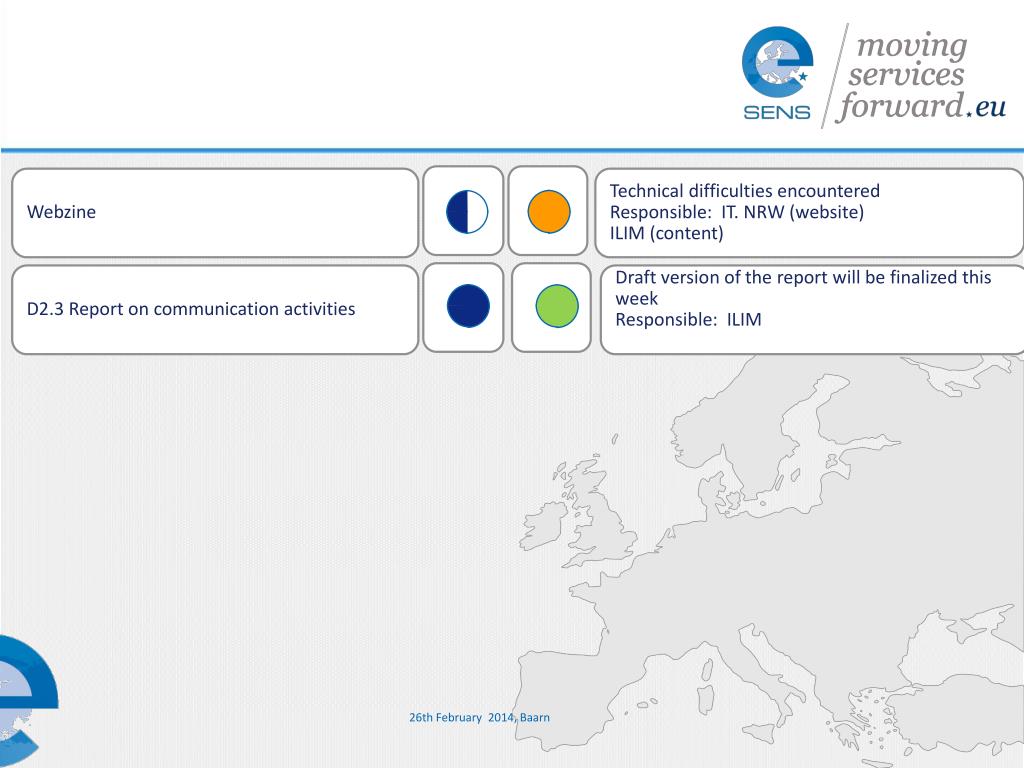 SENS

moving services forward.eu

Webzine

Technical difficulties encountered
Responsible: IT. NRW (website)
ILIM (content)

D2.3 Report on communication activities

Draft version of the report will be finalized this week
Responsible: ILIM

26th February 2014, Baarn